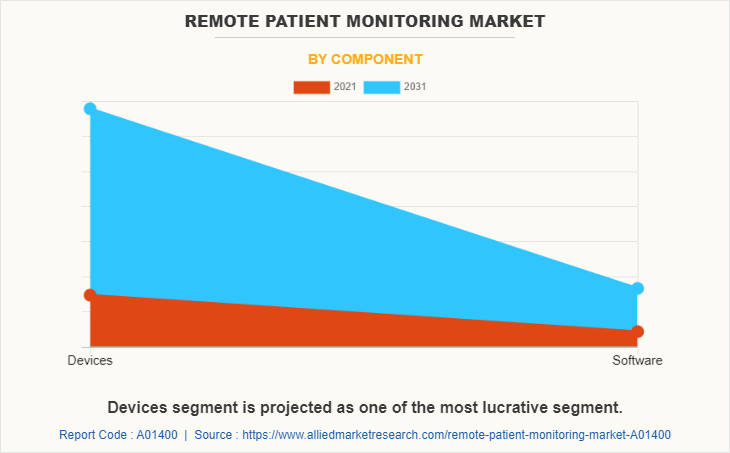 REMOTE PATIENT MONITORING MARKET

BY COMPONENT

2021 2031

Devices

Software

Devices segment is projected as one of the most lucrative segment.

Report Code : A01400 | Source : https://www.alliedmarketresearch.com/remote-patient-monitoring-market-A01400